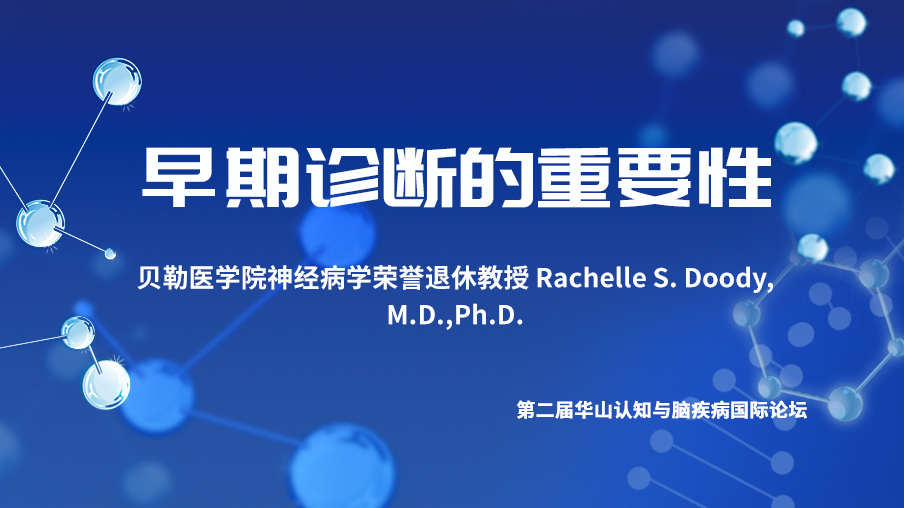 早期诊断的重要性

贝勒医学院神经病学荣誉退休教授 Rachelle S. Doody, M.D.,Ph.D.

第二届华山认知与脑疾病国际论坛